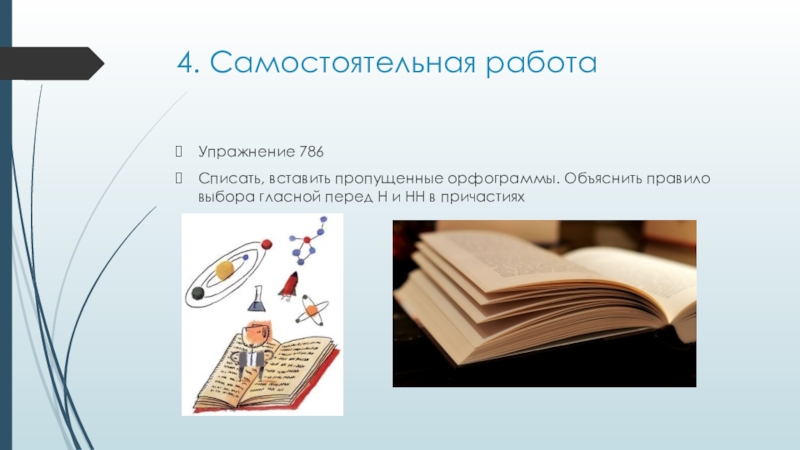 4. Самостоятельная работа

Упражнение 786

Списать, вставить пропущенные орфограммы. Объяснить правило выбора гласной перед Н и НН в причастиях